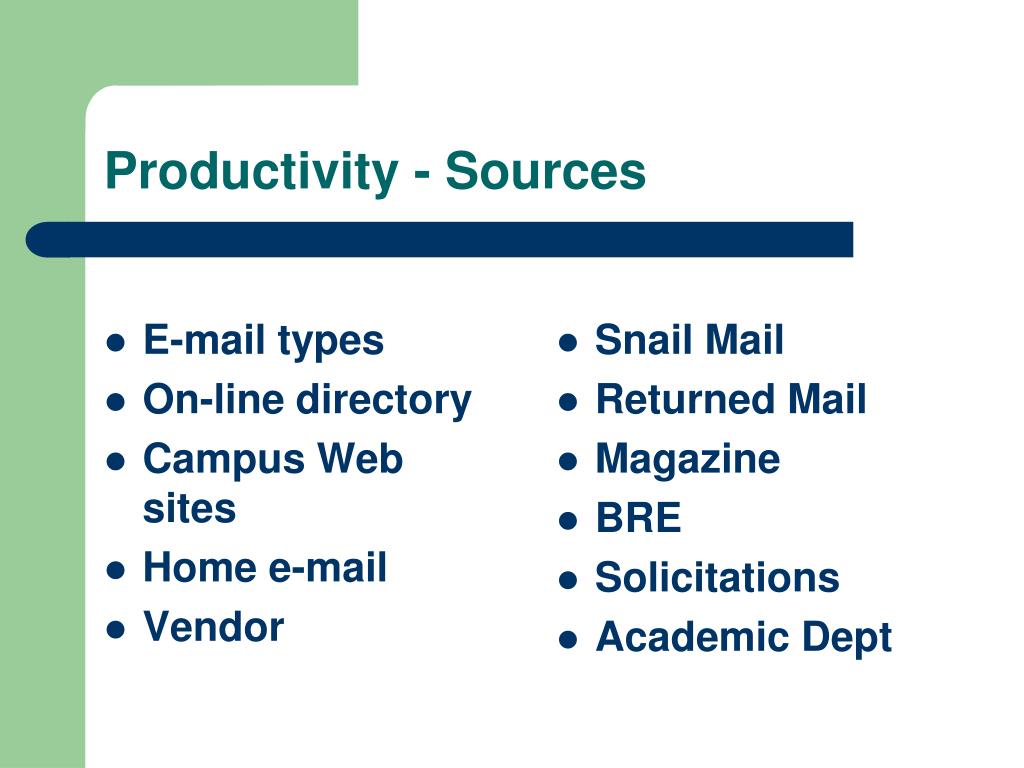 Productivity - Sources

- E-mail types
- On-line directory
- Campus Web sites
- Home e-mail
- Vendor

- Snail Mail
- Returned Mail
- Magazine
- BRE
- Solicitations
- Academic Dept